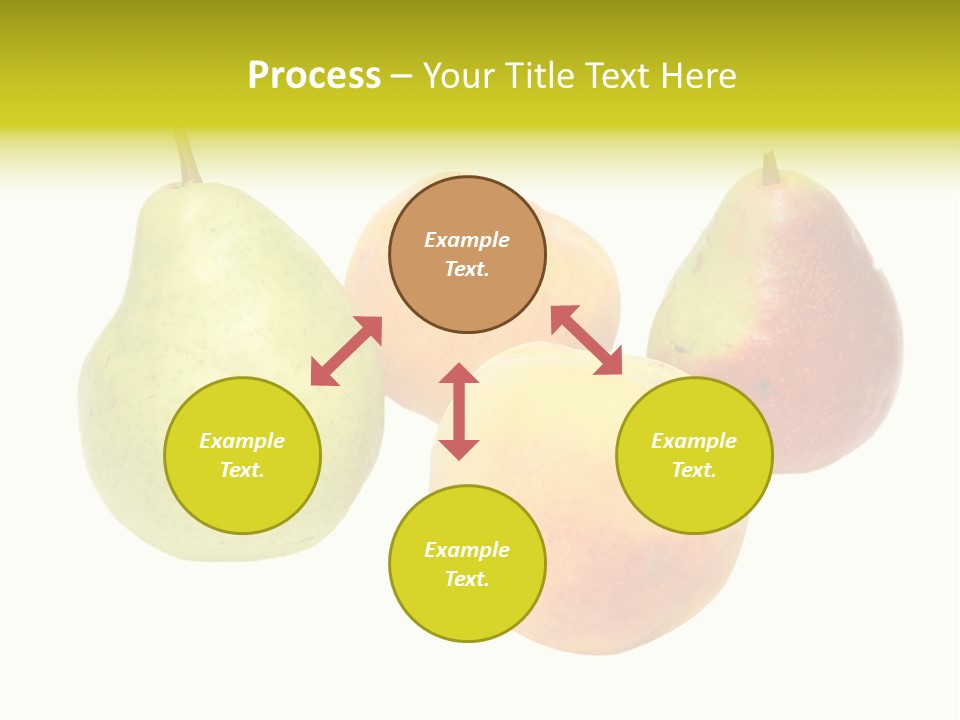 Process – Your Title Text Here

Example Text.

Example Text.

Example Text.

Example Text.